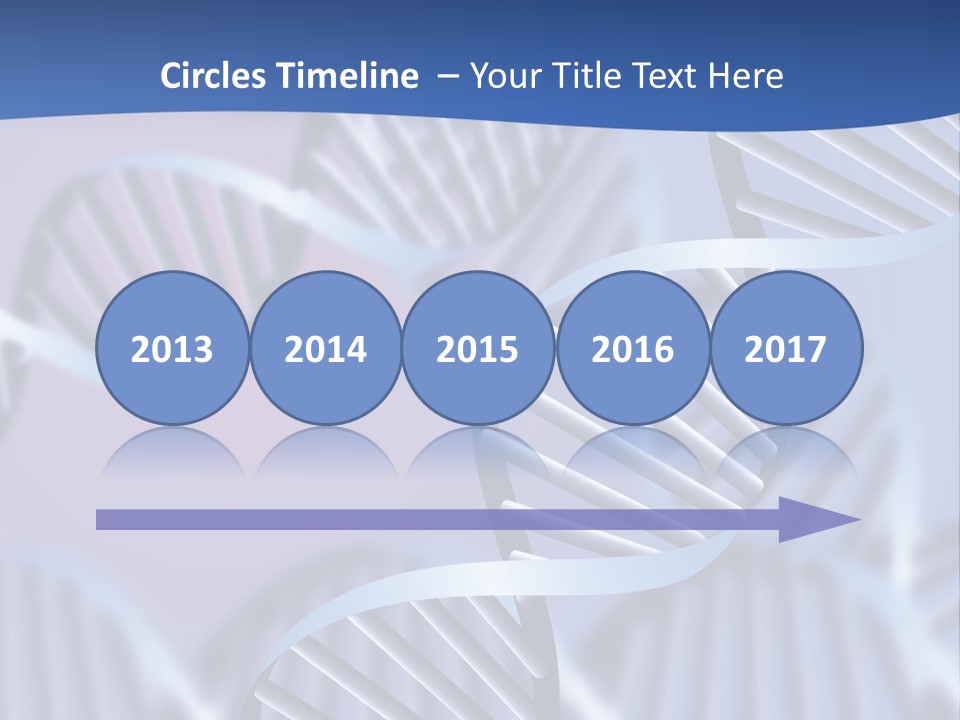 Circles Timeline – Your Title Text Here

2013 2014 2015 2016 2017